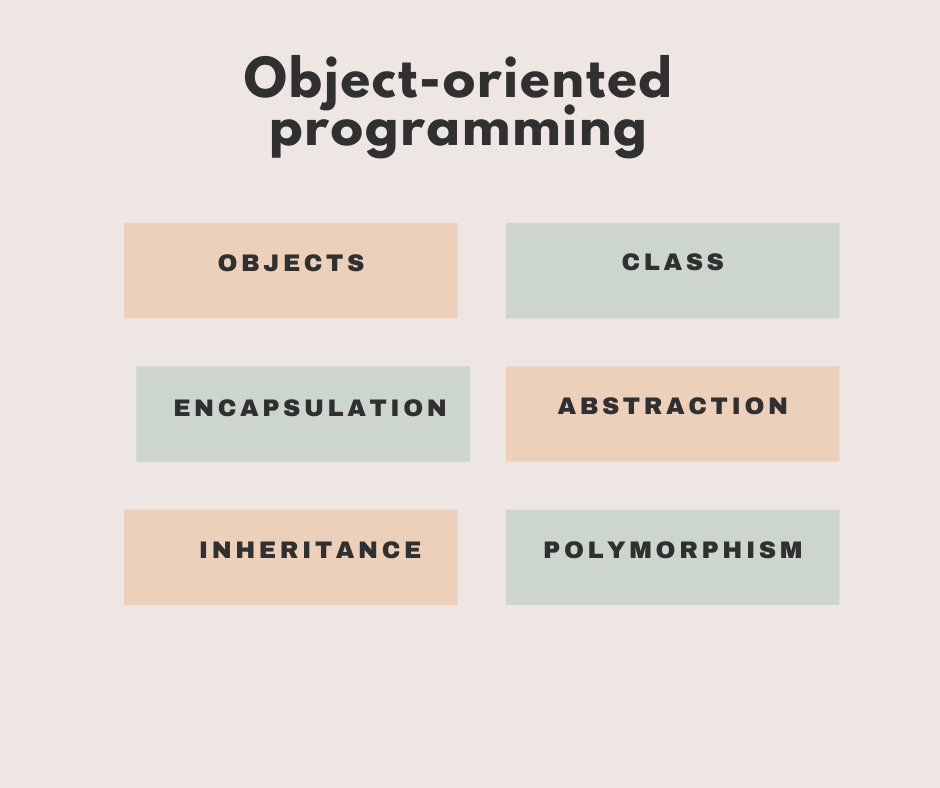 Object-oriented programming

OBJECTS

CLASS

ENCAPSULATION

ABSTRACTION

INHERITANCE

POLYMORPHISM